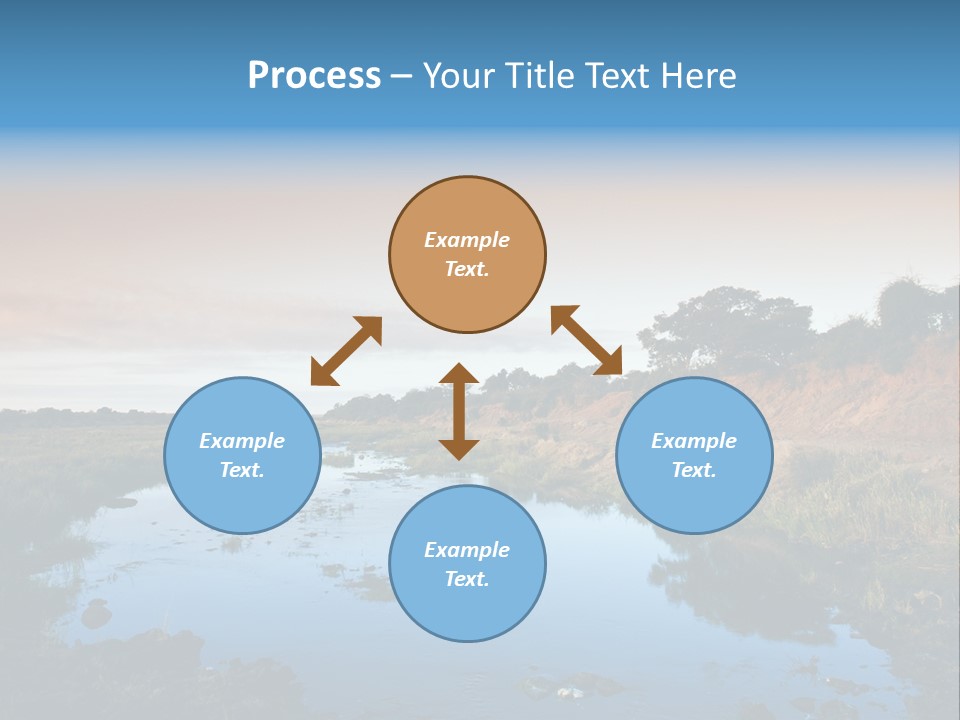 Process – Your Title Text Here

Example Text.

Example Text.

Example Text.

Example Text.